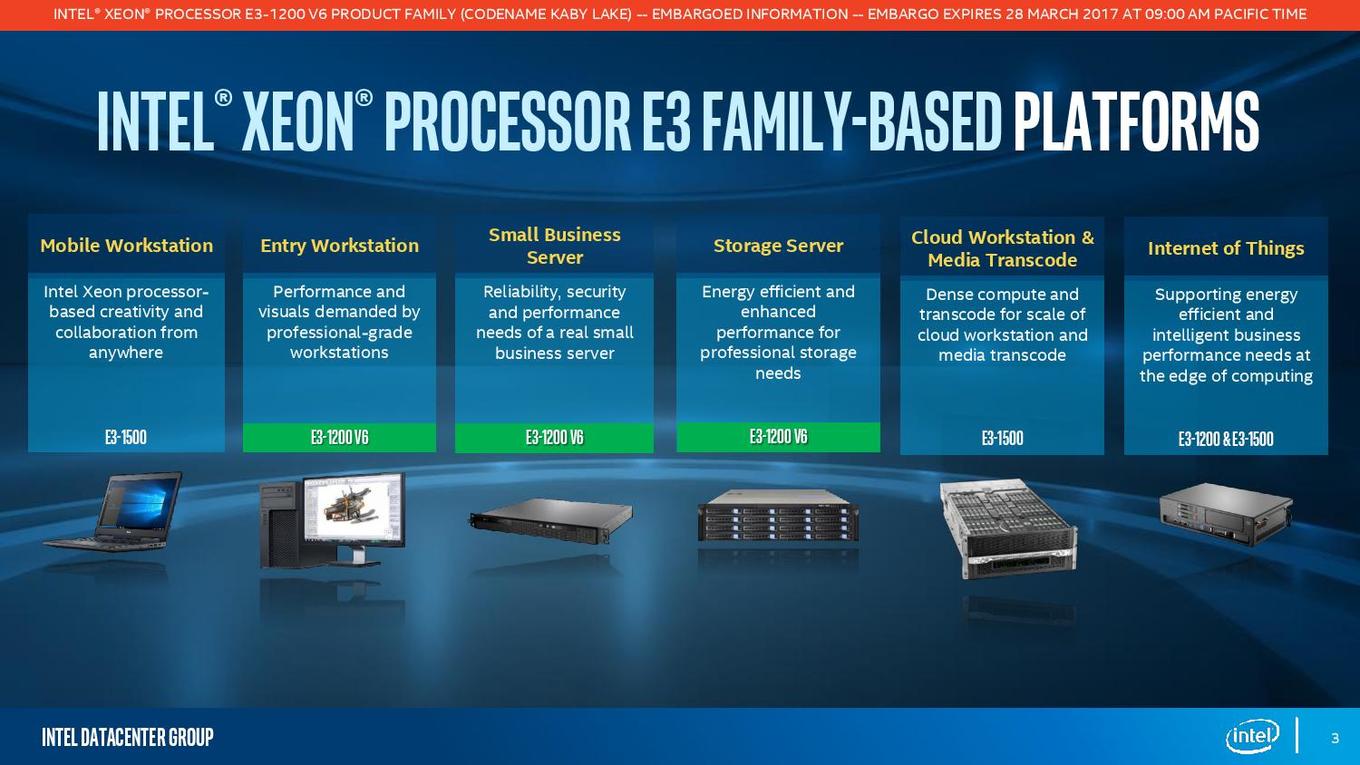 INTEL® XEON® PROCESSOR E3-1200 V6 PRODUCT FAMILY (CODENAME KABY LAKE) -- EMBARGOED INFORMATION -- EMBARGO EXPIRES 28 MARCH 2017 AT 09:00 AM PACIFIC TIME

INTEL® XEON® PROCESSOR E3 FAMILY-BASED PLATFORMS

Mobile Workstation

Intel Xeon processor-based creativity and collaboration from anywhere

E3-1500

Entry Workstation

Performance and visuals demanded by professional-grade workstations

E3-1200 V6

Small Business Server

Reliability, security and performance needs of a real small business server

E3-1200 V6

Storage Server

Energy efficient and enhanced performance for professional storage needs

E3-1200 V6

Cloud Workstation & Media Transcode

Dense compute and transcode for scale of cloud workstation and media transcode

E3-1500

Internet of Things

Supporting energy efficient and intelligent business performance needs at the edge of computing

E3-1200 & E3-1500

INTEL DATACENTER GROUP

intel

3